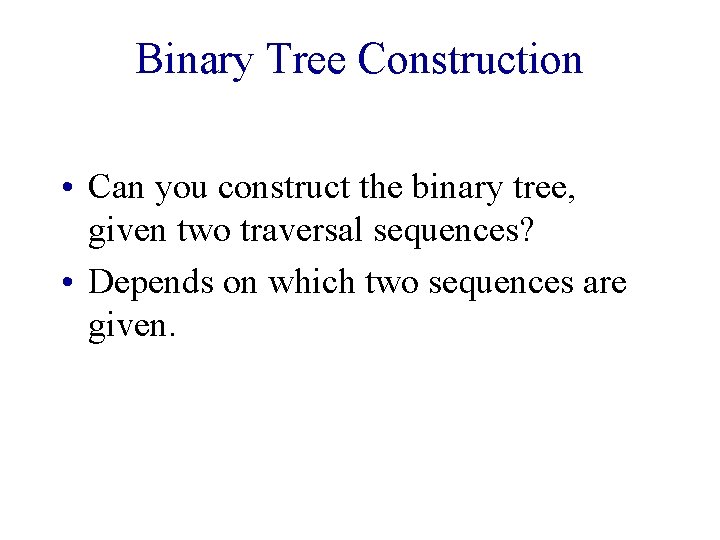 Binary Tree Construction

• Can you construct the binary tree, given two traversal sequences?

• Depends on which two sequences are given.